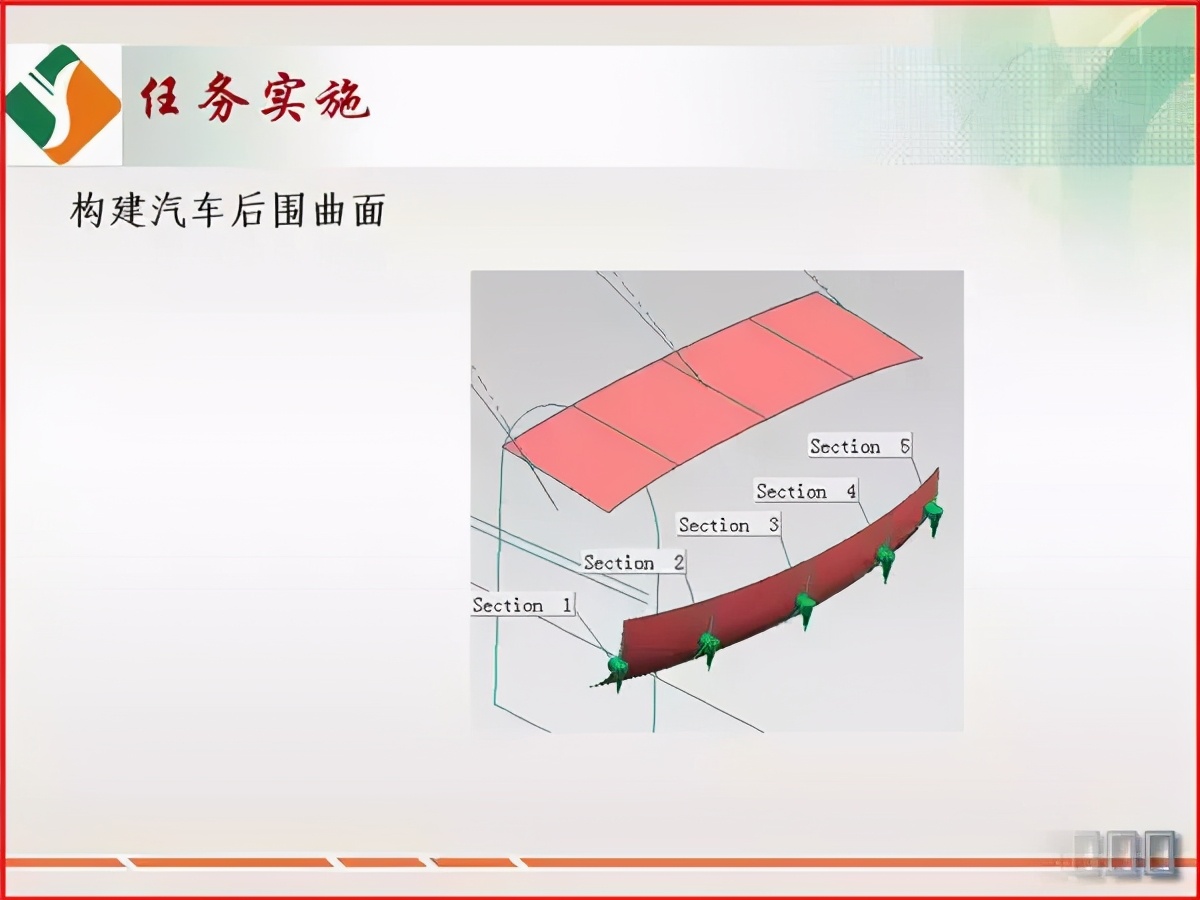 任务实施

构建汽车后围曲面

Section 5
Section 4
Section 3
Section 2
Section 1